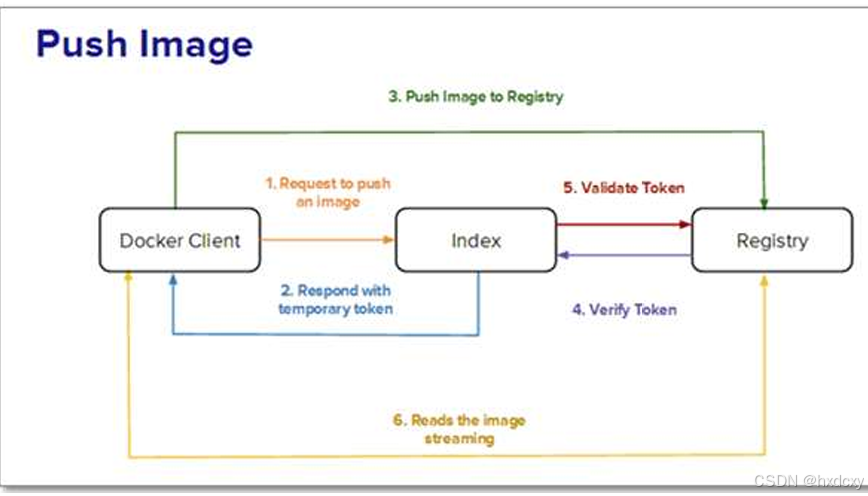 Push Image

3. Push Image to Registry

1. Request to push an image

5. Validate Token

Docker Client

Index

Registry

2. Respond with temporary token

4. Verify Token

6. Reads the image streaming

CSDN @hxdcxy